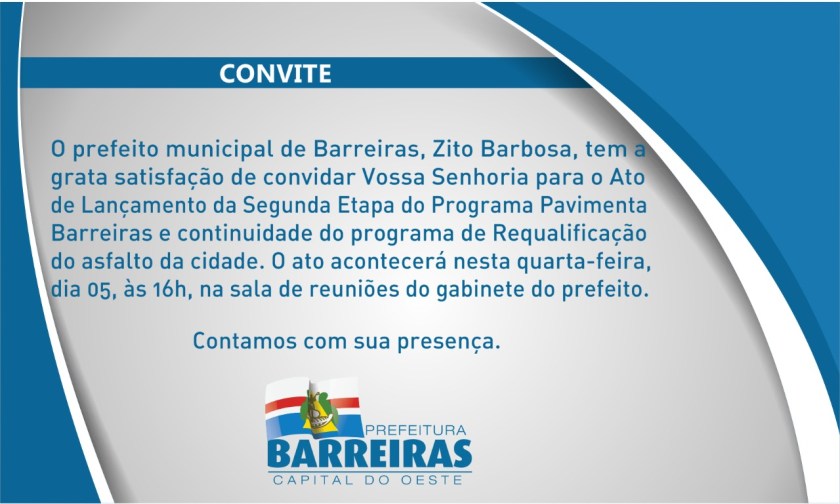 CONVITE

O prefeito municipal de Barreiras, Zito Barbosa, tem a grata satisfação de convidar Vossa Senhoria para o Ato de Lançamento da Segunda Etapa do Programa Pavimenta Barreiras e continuidade do programa de Requalificação do asfalto da cidade. O ato acontecerá nesta quarta-feira, dia 05, às 16h, na sala de reuniões do gabinete do prefeito.

Contamos com sua presença.

PREFEITURA
BARREIRAS
CAPITAL DO OESTE